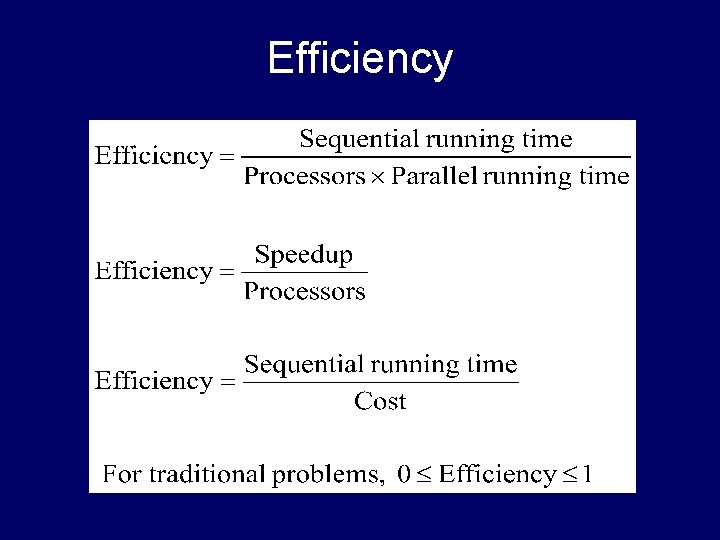 Efficiency

$\text{Efficiency} = \frac{\text{Sequential running time}}{\text{Processors} \times \text{Parallel running time}}$

$\text{Efficiency} = \frac{\text{Speedup}}{\text{Processors}}$

$\text{Efficiency} = \frac{\text{Sequential running time}}{\text{Cost}}$

For traditional problems, $0 \leq \text{Efficiency} \leq 1$